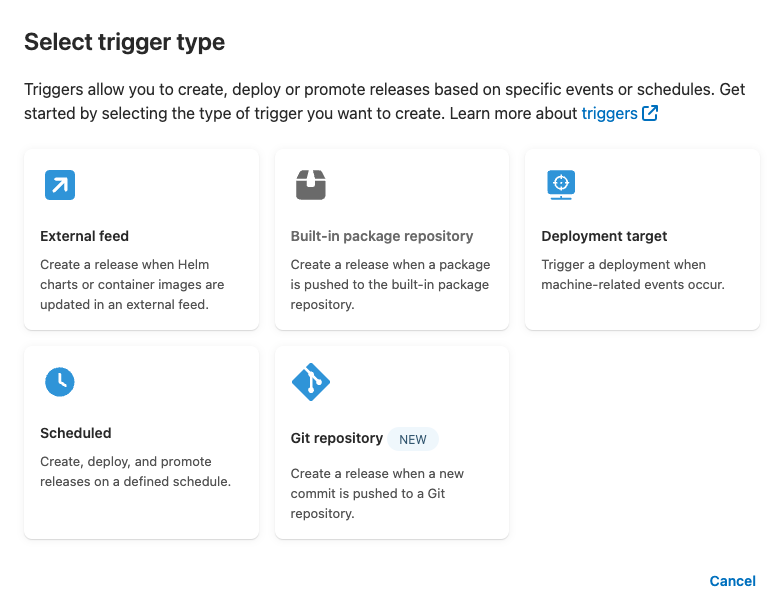 Select trigger type

Triggers allow you to create, deploy or promote releases based on specific events or schedules. Get started by selecting the type of trigger you want to create. Learn more about triggers

External feed

Create a release when Helm charts or container images are updated in an external feed.

Built-in package repository

Create a release when a package is pushed to the built-in package repository.

Deployment target

Trigger a deployment when machine-related events occur.

Scheduled

Create, deploy, and promote releases on a defined schedule.

Git repository NEW

Create a release when a new commit is pushed to a Git repository.

Cancel